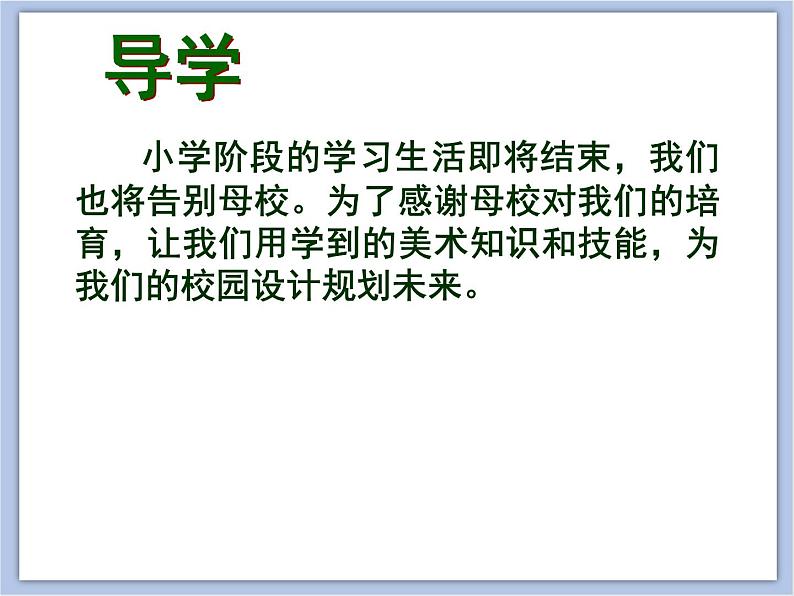 导学

小学阶段的学习生活即将结束，我们也将告别母校。为了感谢母校对我们的培育，让我们用学到的美术知识和技能，为我们的校园设计规划未来。